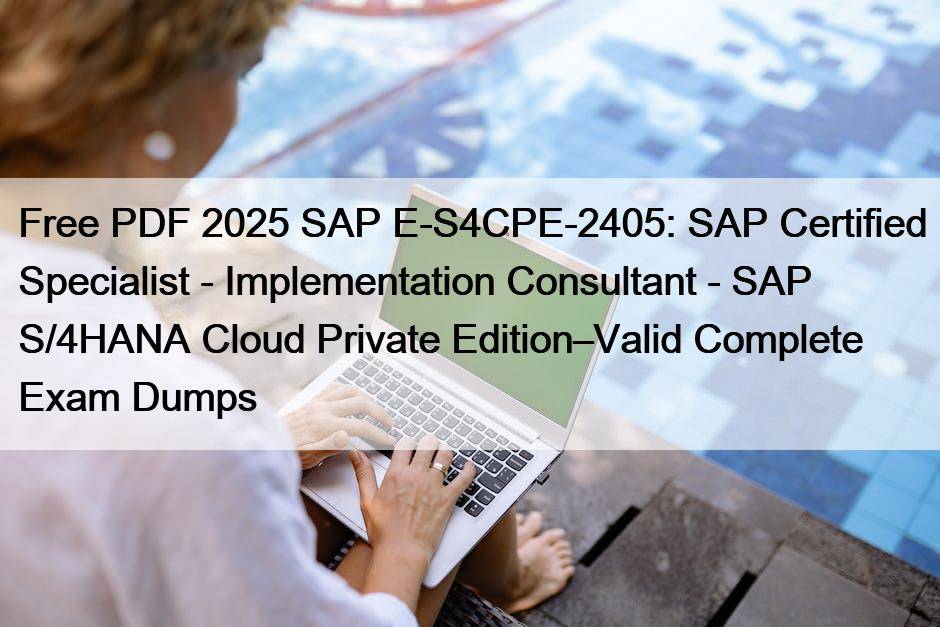 Free PDF 2025 SAP E-S4CPE-2405: SAP Certified Specialist - Implementation Consultant - SAP S/4HANA Cloud Private Edition–Valid Complete Exam Dumps